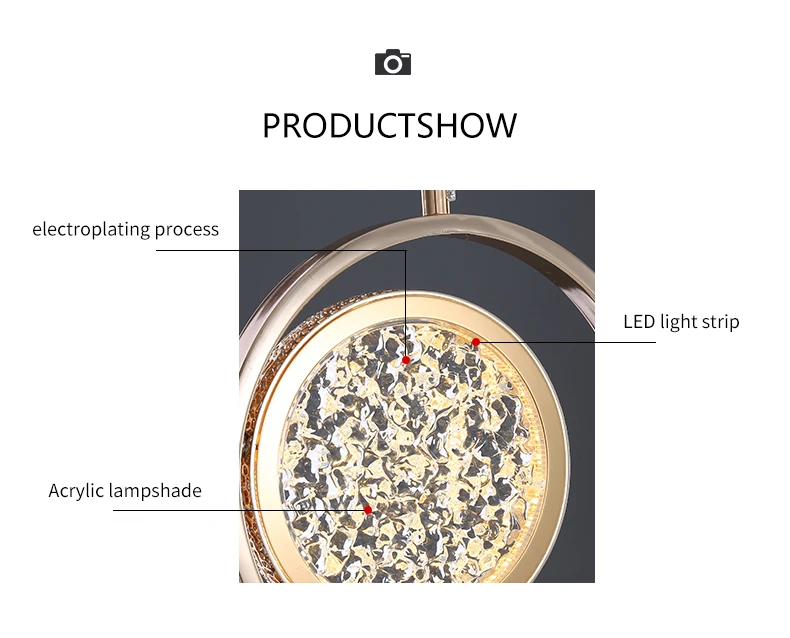 PRODUCTSHOW

electroplating process

LED light strip

Acrylic lampshade